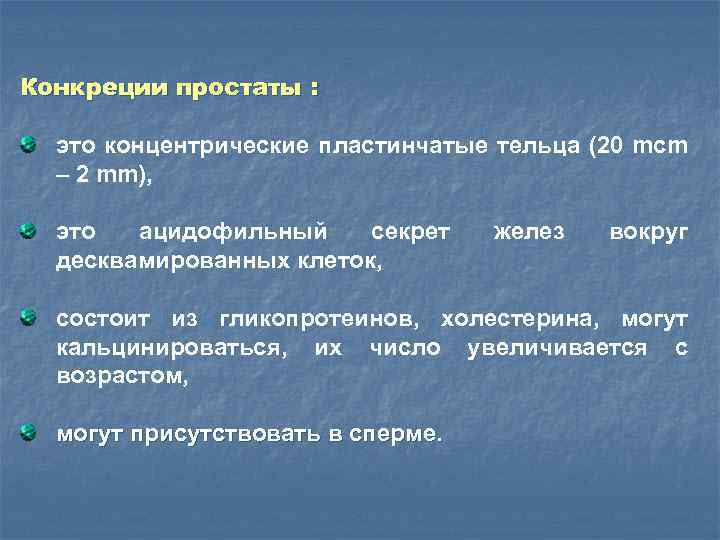 Конкреции простаты :

это концентрические пластинчатые тельца (20 mcm – 2 mm),

это ацидофильный секрет желез вокруг десквамированных клеток,

состоит из гликопротеинов, холестерина, могут кальцинироваться, их число увеличивается с возрастом,

могут присутствовать в сперме.